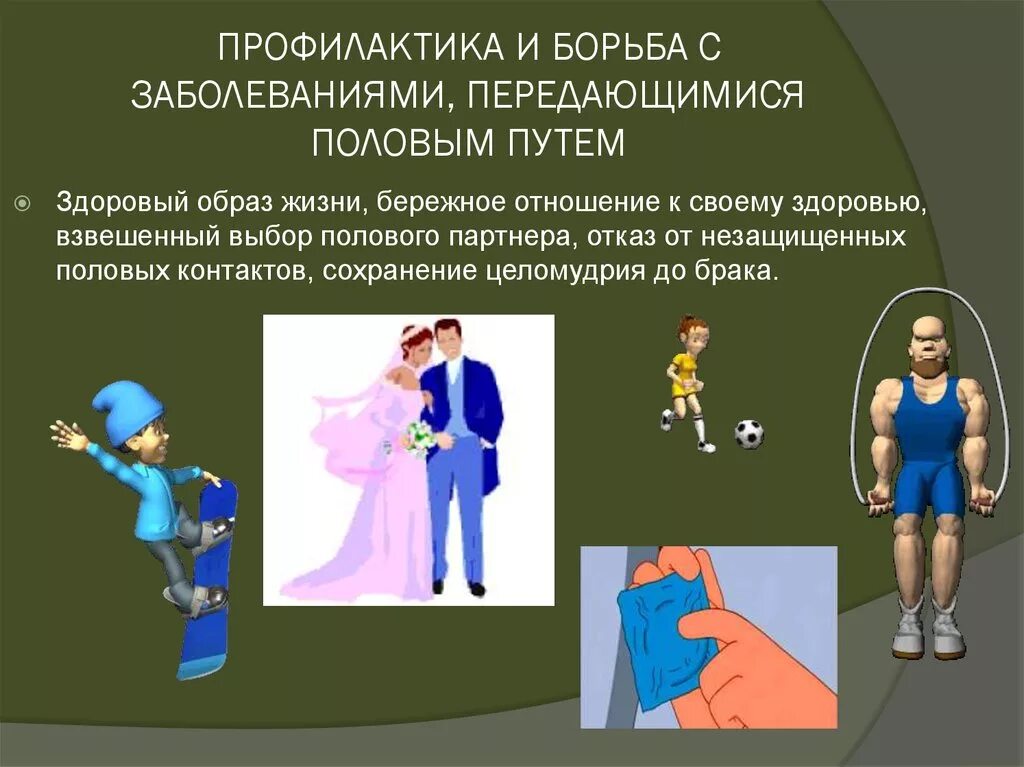 ПРОФИЛАКТИКА И БОРЬБА С ЗАБОЛЕВАНИЯМИ, ПЕРЕДАЮЩИМИСЯ ПОЛОВЫМ ПУТЕМ

Здоровый образ жизни, бережное отношение к своему здоровью, взвешенный выбор полового партнера, отказ от незащищенных половых контактов, сохранение целомудрия до брака.